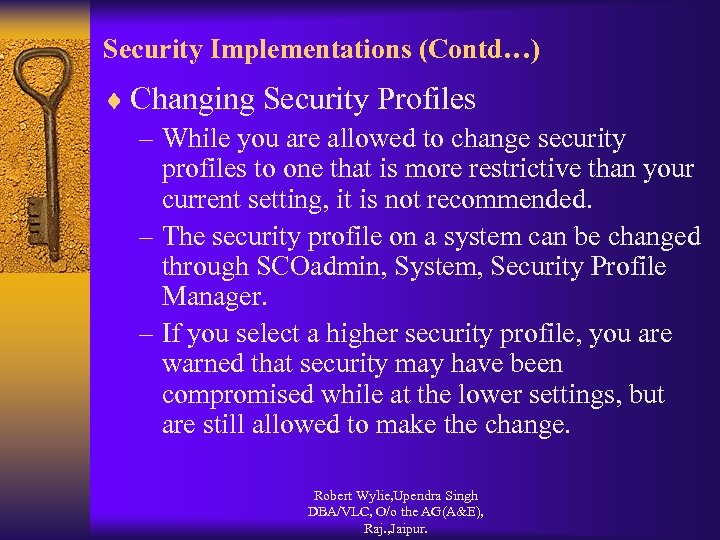 Security Implementations (Contd…)

♦ Changing Security Profiles

– While you are allowed to change security profiles to one that is more restrictive than your current setting, it is not recommended.

– The security profile on a system can be changed through SCOadmin, System, Security Profile Manager.

– If you select a higher security profile, you are warned that security may have been compromised while at the lower settings, but are still allowed to make the change.

Robert Wylie,Upendra Singh
DBA/VLC, O/o the AG(A&E),
Raj.,Jaipur.